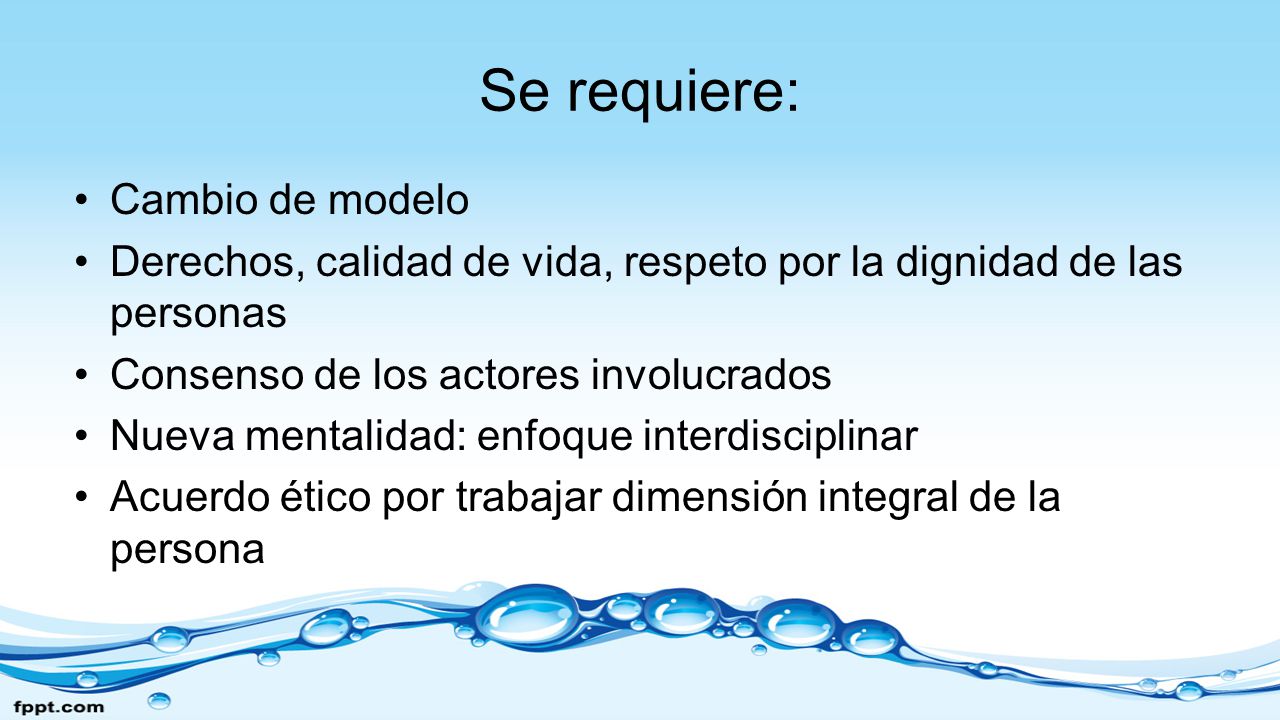 Se requiere:

• Cambio de modelo
• Derechos, calidad de vida, respeto por la dignidad de las personas
• Consenso de los actores involucrados
• Nueva mentalidad: enfoque interdisciplinar
• Acuerdo ético por trabajar dimensión integral de la persona

fppt.com